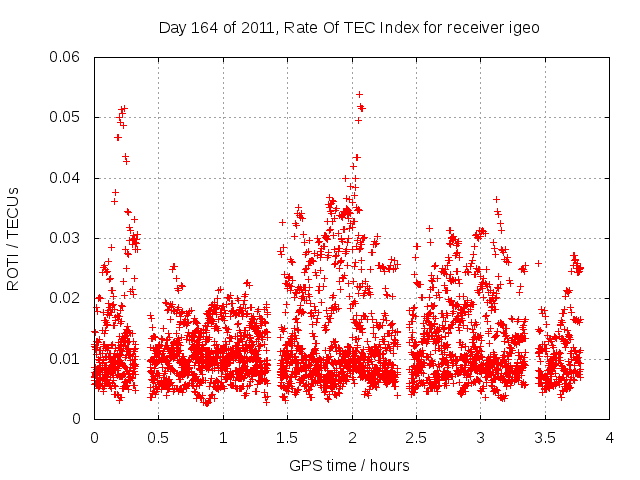 Day 164 of 2011, Rate Of TEC Index for receiver igeo

ROTI / TECUs

0.06
0.05
0.04
0.03
0.02
0.01
0

0 0.5 1 1.5 2 2.5 3 3.5 4

GPS time / hours